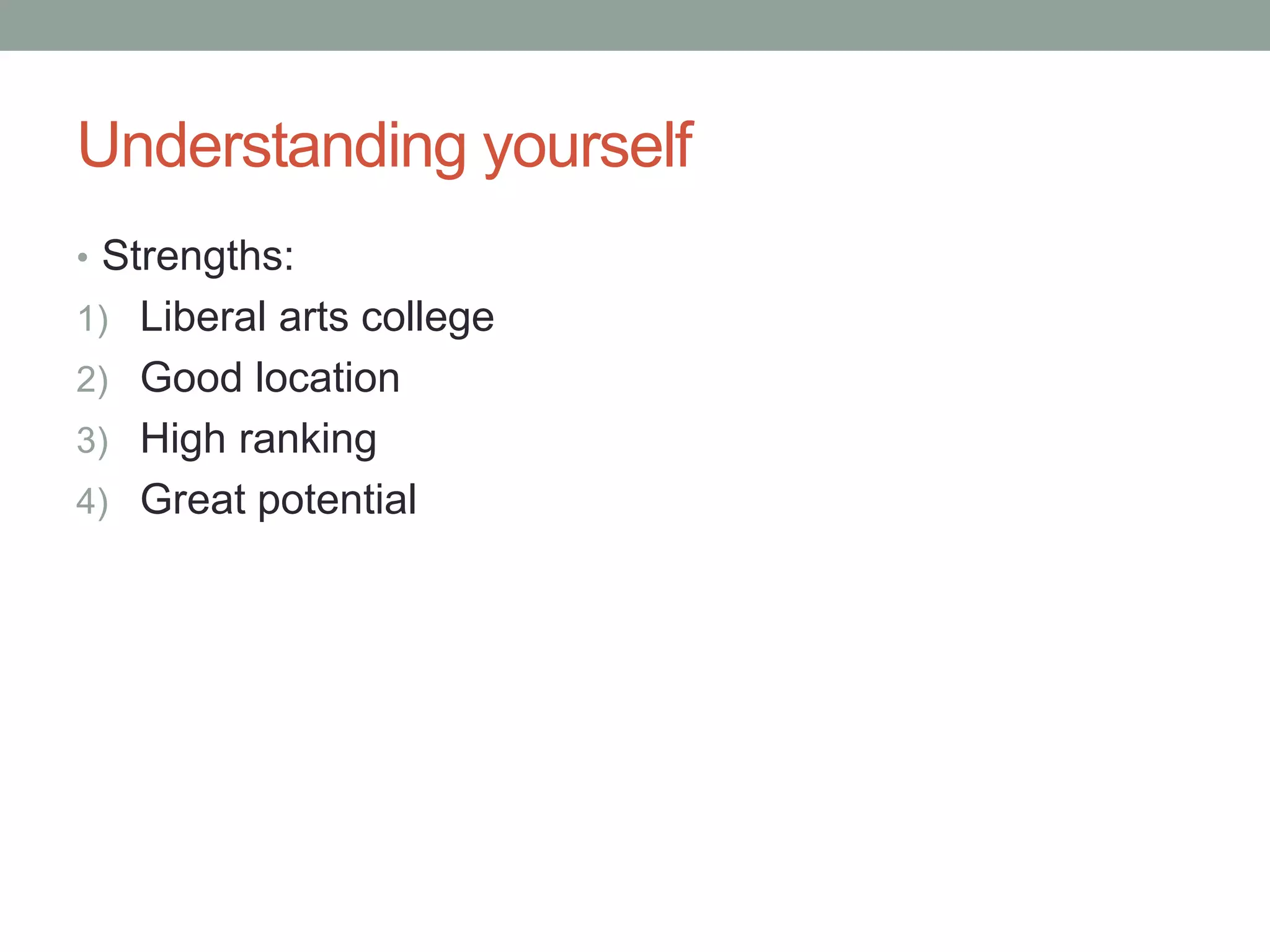 Understanding yourself

• Strengths:
1) Liberal arts college
2) Good location
3) High ranking
4) Great potential